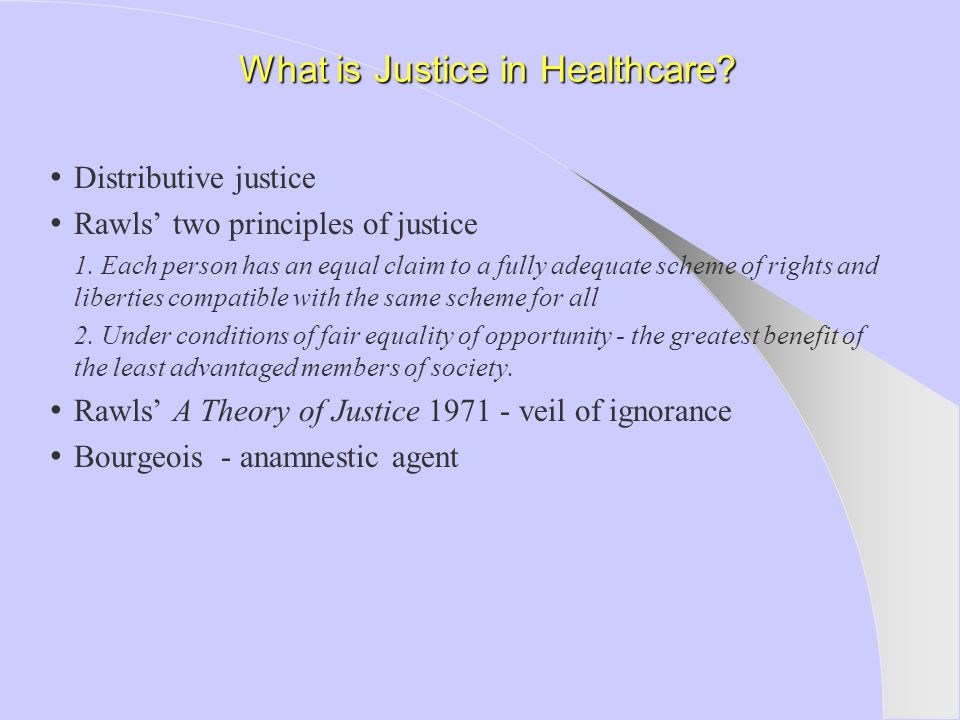 What is Justice in Healthcare?

• Distributive justice
• Rawls’ two principles of justice

1. Each person has an equal claim to a fully adequate scheme of rights and liberties compatible with the same scheme for all

2. Under conditions of fair equality of opportunity - the greatest benefit of the least advantaged members of society.

• Rawls’ A Theory of Justice 1971 - veil of ignorance
• Bourgeois - anamnestic agent